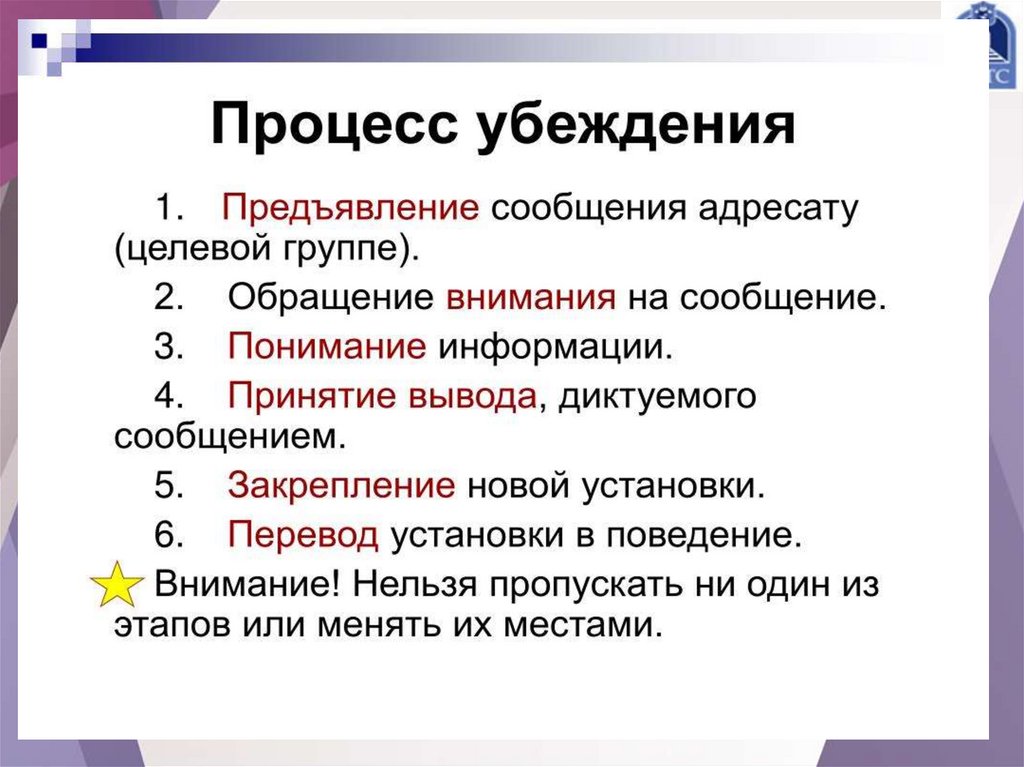 Процесс убеждения

1. Предъявление сообщения адресату (целевой группе).

2. Обращение внимания на сообщение.

3. Понимание информации.

4. Принятие вывода, диктуемого сообщением.

5. Закрепление новой установки.

6. Перевод установки в поведение.

Внимание! Нельзя пропускать ни один из этапов или менять их местами.